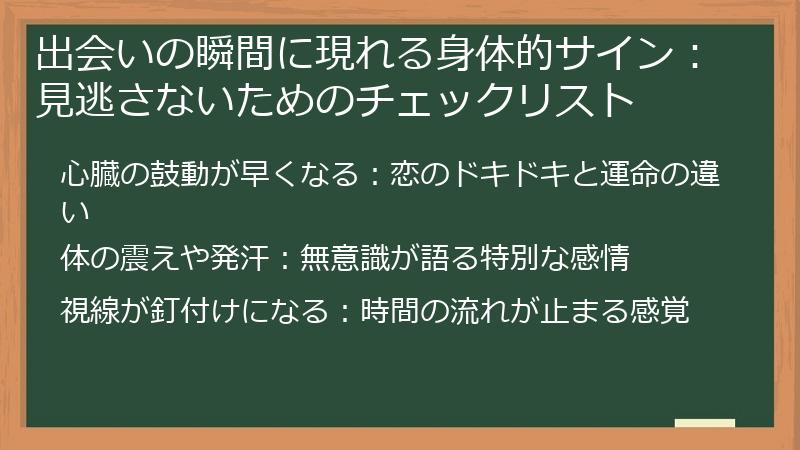 出会いの瞬間に現れる身体的サイン：見逃さないためのチェックリスト

心臓の鼓動が早くなる：恋のドキドキと運命の違い

体の震えや発汗：無意識が語る特別な感情

視線が釘付けになる：時間の流れが止まる感覚